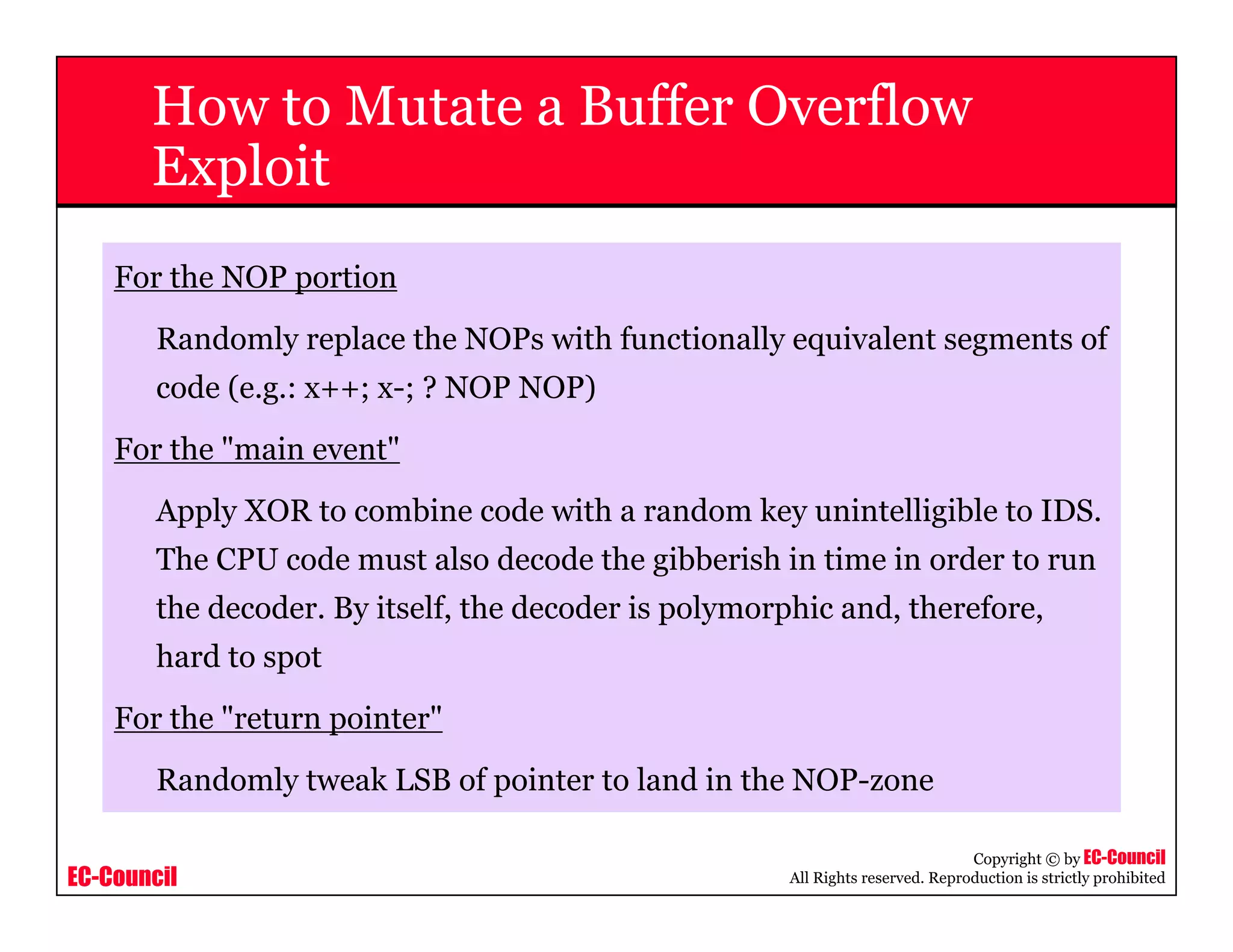 How to Mutate a Buffer Overflow Exploit

For the NOP portion

Randomly replace the NOPs with functionally equivalent segments of code (e.g.: x++; x-; ? NOP NOP)

For the "main event"

Apply XOR to combine code with a random key unintelligible to IDS. The CPU code must also decode the gibberish in time in order to run the decoder. By itself, the decoder is polymorphic and, therefore, hard to spot

For the "return pointer"

Randomly tweak LSB of pointer to land in the NOP-zone

EC-Council

Copyright © by EC-Council
All Rights reserved. Reproduction is strictly prohibited